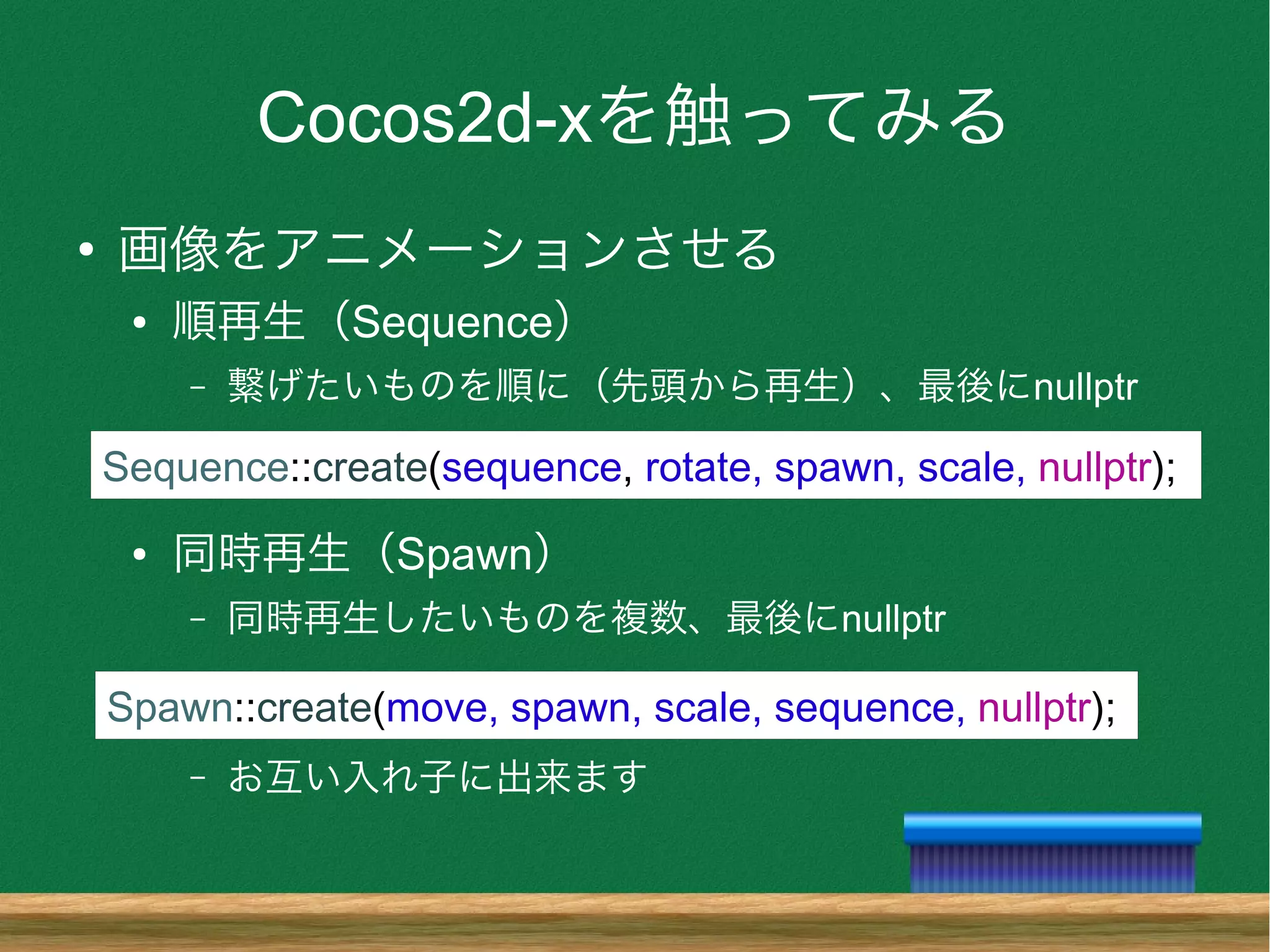 Cocos2d-xを触ってみる

• 画像をアニメーションさせる
  • 順再生（Sequence）
    – 繋げたいものを順に（先頭から再生）、最後にnullptr

Sequence::create(sequence, rotate, spawn, scale, nullptr);

  • 同時再生（Spawn）
    – 同時再生したいものを複数、最後にnullptr

Spawn::create(move, spawn, scale, sequence, nullptr);

    – お互い入れ子に出来ます